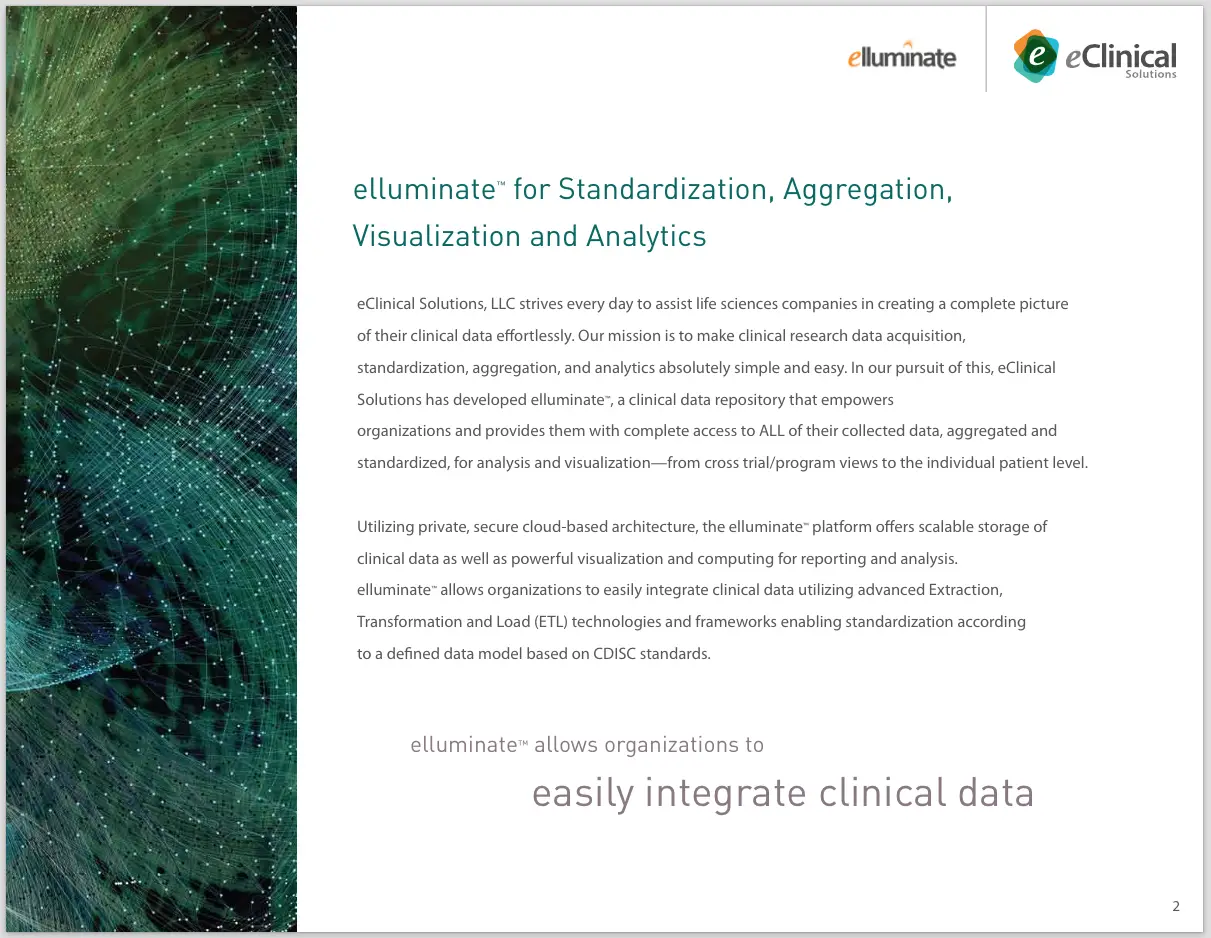 elluminate

e eClinical Solutions

elluminate™ for Standardization, Aggregation, Visualization and Analytics

eClinical Solutions, LLC strives every day to assist life sciences companies in creating a complete picture of their clinical data effortlessly. Our mission is to make clinical research data acquisition, standardization, aggregation, and analytics absolutely simple and easy. In our pursuit of this, eClinical Solutions has developed elluminate™, a clinical data repository that empowers organizations and provides them with complete access to ALL of their collected data, aggregated and standardized, for analysis and visualization—from cross trial/program views to the individual patient level.

Utilizing private, secure cloud-based architecture, the elluminate™ platform offers scalable storage of clinical data as well as powerful visualization and computing for reporting and analysis. elluminate™ allows organizations to easily integrate clinical data utilizing advanced Extraction, Transformation and Load (ETL) technologies and frameworks enabling standardization according to a defined data model based on CDISC standards.

elluminate™ allows organizations to easily integrate clinical data

2